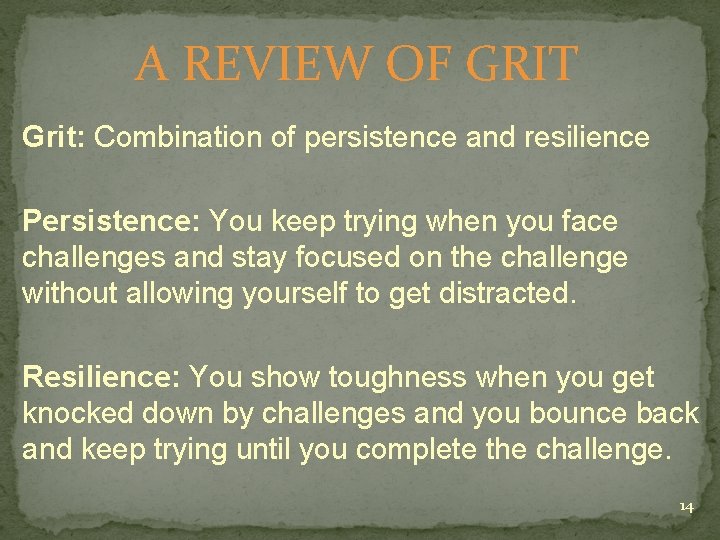 A REVIEW OF GRIT

Grit: Combination of persistence and resilience

Persistence: You keep trying when you face challenges and stay focused on the challenge without allowing yourself to get distracted.

Resilience: You show toughness when you get knocked down by challenges and you bounce back and keep trying until you complete the challenge.

14